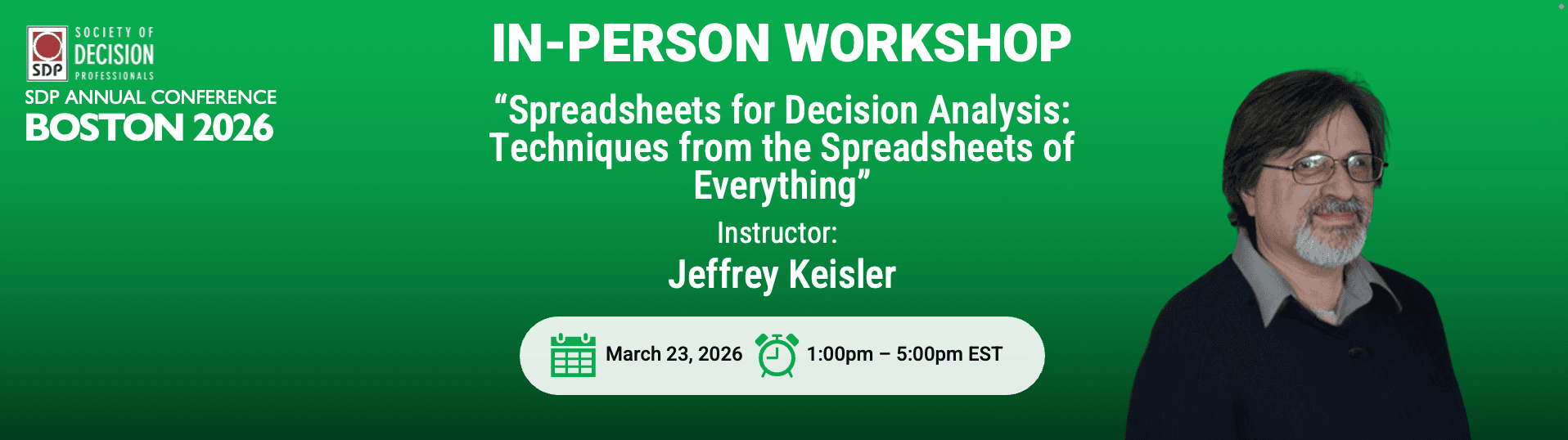 SDP
SOCIETY OF DECISION PROFESSIONALS
SDP ANNUAL CONFERENCE
BOSTON 2026

IN-PERSON WORKSHOP

“Spreadsheets for Decision Analysis: Techniques from the Spreadsheets of Everything”

Instructor:

Jeffrey Keisler

March 23, 2026 1:00pm – 5:00pm EST